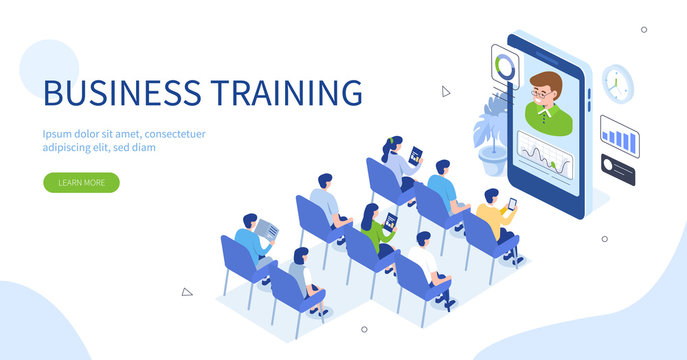 BUSINESS TRAINING

Ipsum dolor sit amet, consectetuer adipiscing elit, sed diam

LEARN MORE